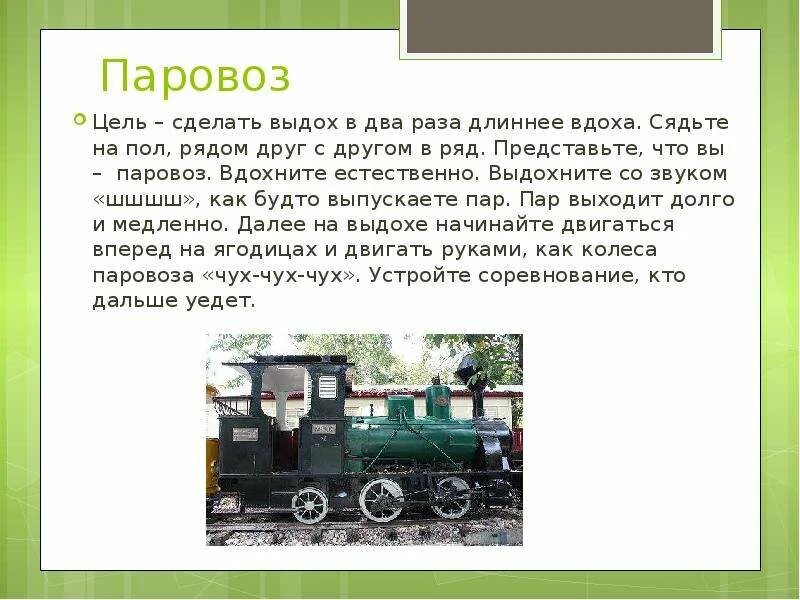 Паровоз

Цель – сделать выдох в два раза длиннее вдоха. Сядьте на пол, рядом друг с другом в ряд. Представьте, что вы – паровоз. Вдохните естественно. Выдохните со звуком «шшшш», как будто выпускаете пар. Пар выходит долго и медленно. Далее на выдохе начинайте двигаться вперед на ягодицах и двигать руками, как колеса паровоза «чух-чух-чух». Устройте соревнование, кто дальше уедет.